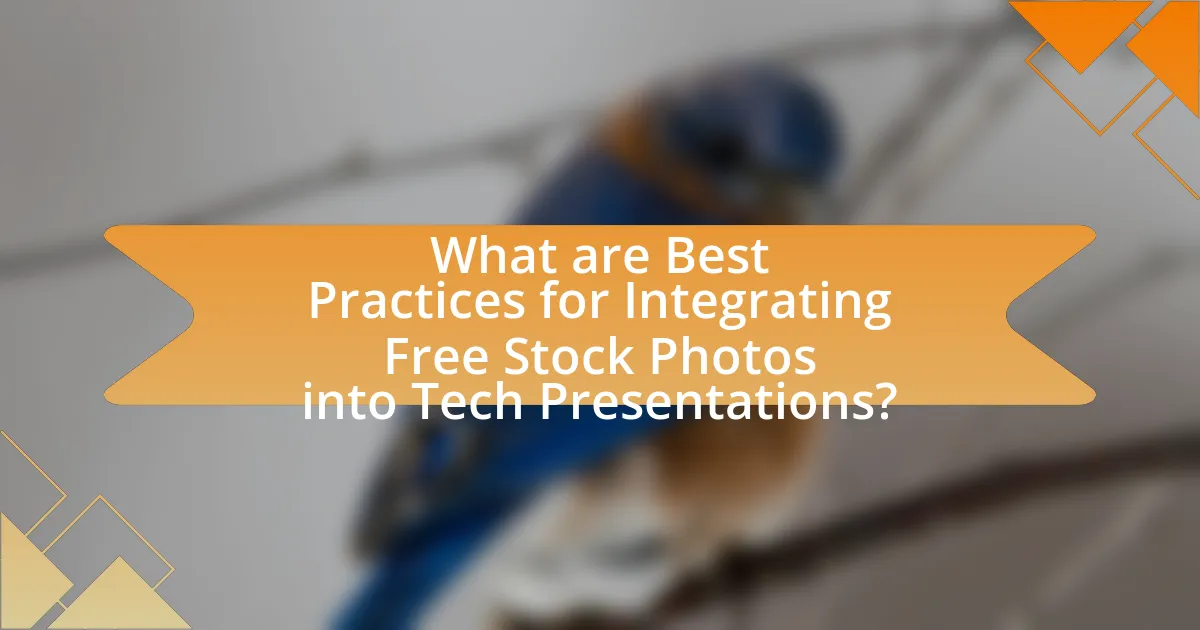 What are Best Practices for Integrating Free Stock Photos into Tech Presentations?